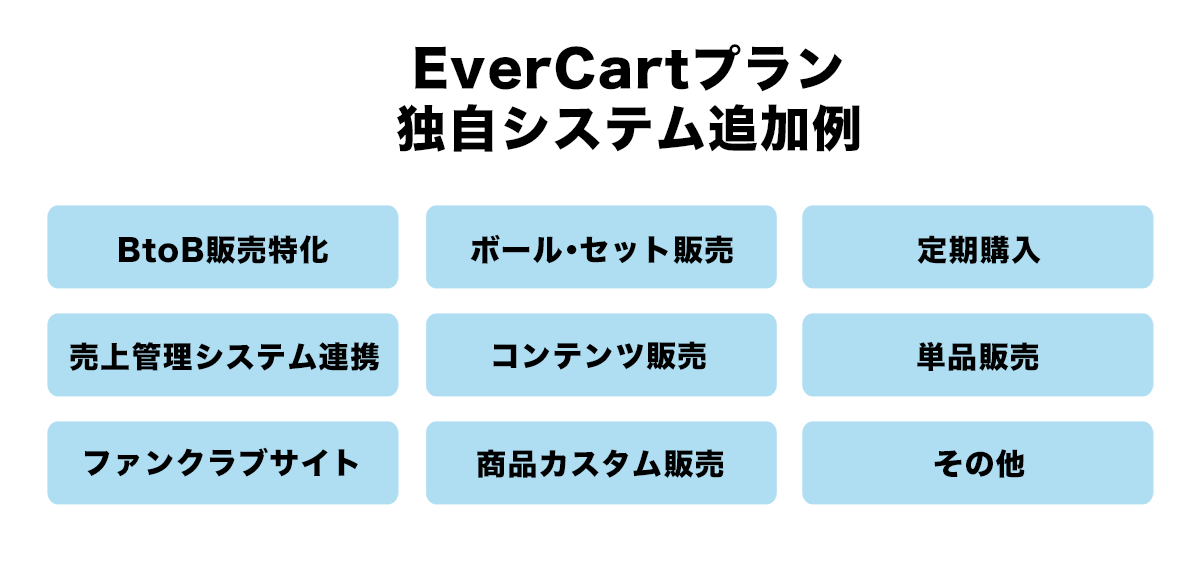 EverCartプラン
独自システム追加例

BtoB販売特化

ボール・セット販売

定期購入

売上管理システム連携

コンテンツ販売

単品販売

ファンクラブサイト

商品カスタム販売

その他